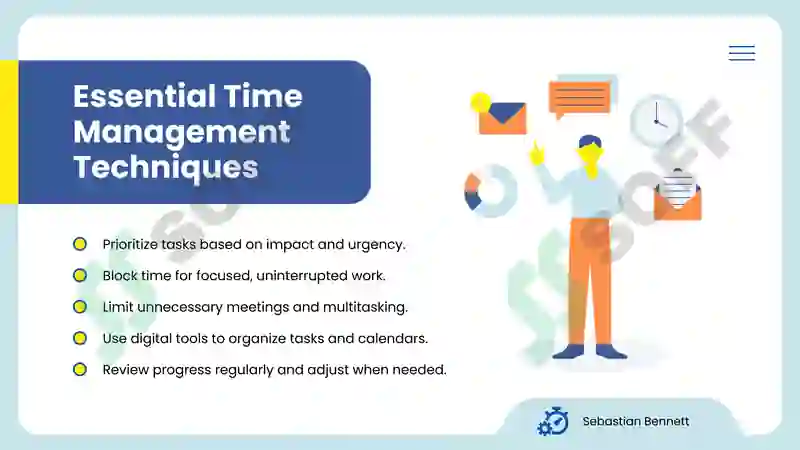 Essential Time Management Techniques

Prioritize tasks based on impact and urgency.

Block time for focused, uninterrupted work.

Limit unnecessary meetings and multitasking.

Use digital tools to organize tasks and calendars.

Review progress regularly and adjust when needed.

Sebastian Bennett